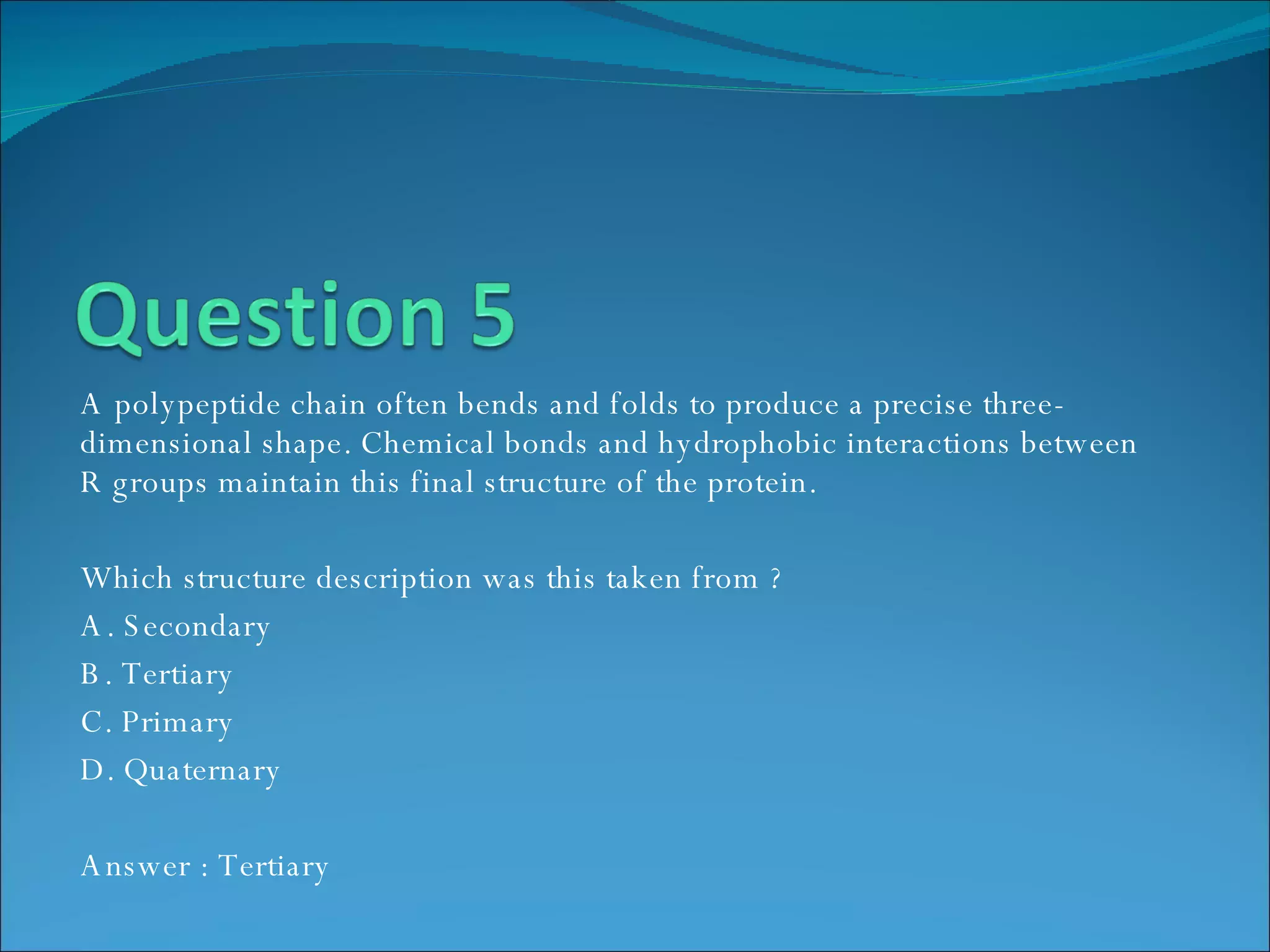 Question 5

A polypeptide chain often bends and folds to produce a precise three-dimensional shape. Chemical bonds and hydrophobic interactions between R groups maintain this final structure of the protein.

Which structure description was this taken from ?

A. Secondary

B. Tertiary

C. Primary

D. Quaternary

Answer : Tertiary